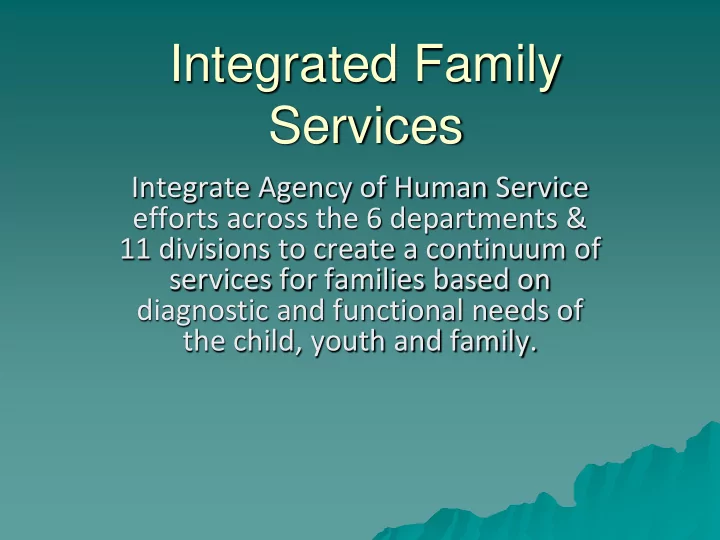 Integrated Family Services

Integrate Agency of Human Service efforts across the 6 departments & 11 divisions to create a continuum of services for families based on diagnostic and functional needs of the child, youth and family.